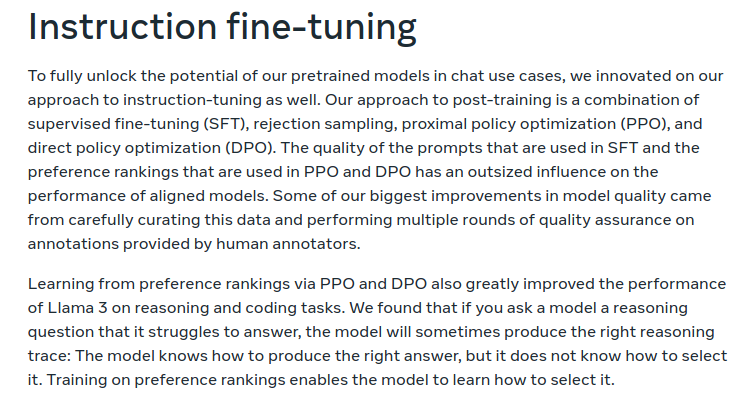 Instruction fine-tuning

To fully unlock the potential of our pretrained models in chat use cases, we innovated on our approach to instruction-tuning as well. Our approach to post-training is a combination of supervised fine-tuning (SFT), rejection sampling, proximal policy optimization (PPO), and direct policy optimization (DPO). The quality of the prompts that are used in SFT and the preference rankings that are used in PPO and DPO has an outsized influence on the performance of aligned models. Some of our biggest improvements in model quality came from carefully curating this data and performing multiple rounds of quality assurance on annotations provided by human annotators.

Learning from preference rankings via PPO and DPO also greatly improved the performance of Llama 3 on reasoning and coding tasks. We found that if you ask a model a reasoning question that it struggles to answer, the model will sometimes produce the right reasoning trace: The model knows how to produce the right answer, but it does not know how to select it. Training on preference rankings enables the model to learn how to select it.